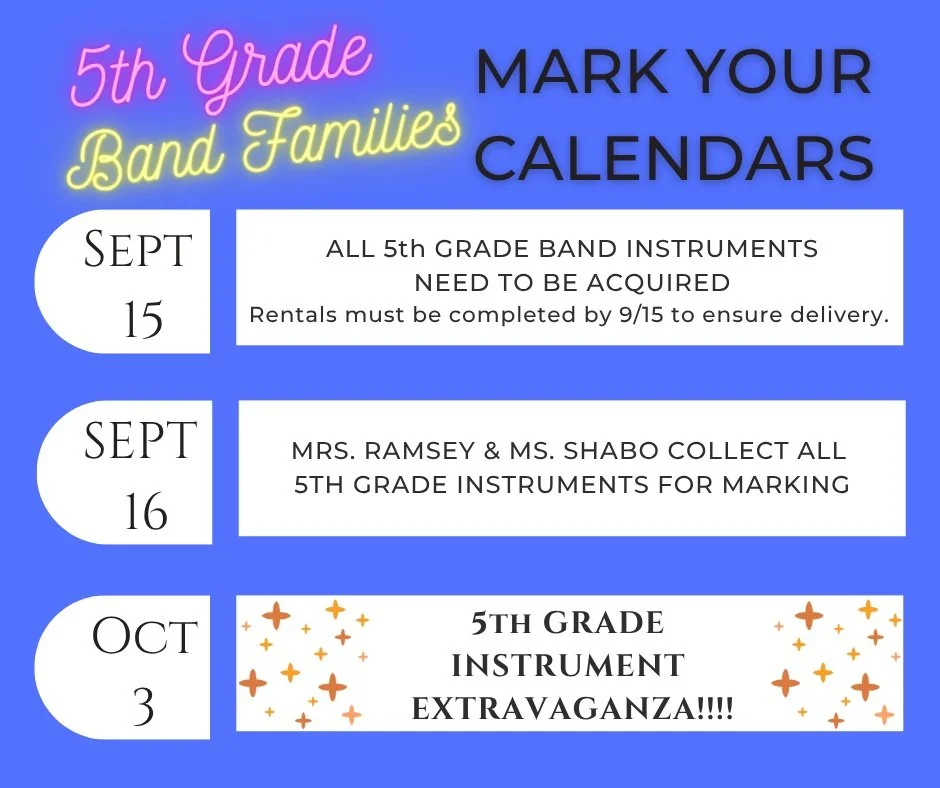 5th Grade Band Families

MARK YOUR CALENDARS

SEPT 15

ALL 5th GRADE BAND INSTRUMENTS NEED TO BE ACQUIRED
Rentals must be completed by 9/15 to ensure delivery.

SEPT 16

MRS. RAMSEY & MS. SHABO COLLECT ALL 5TH GRADE INSTRUMENTS FOR MARKING

OCT 3

5TH GRADE INSTRUMENT EXTRAVAGANZA!!!!